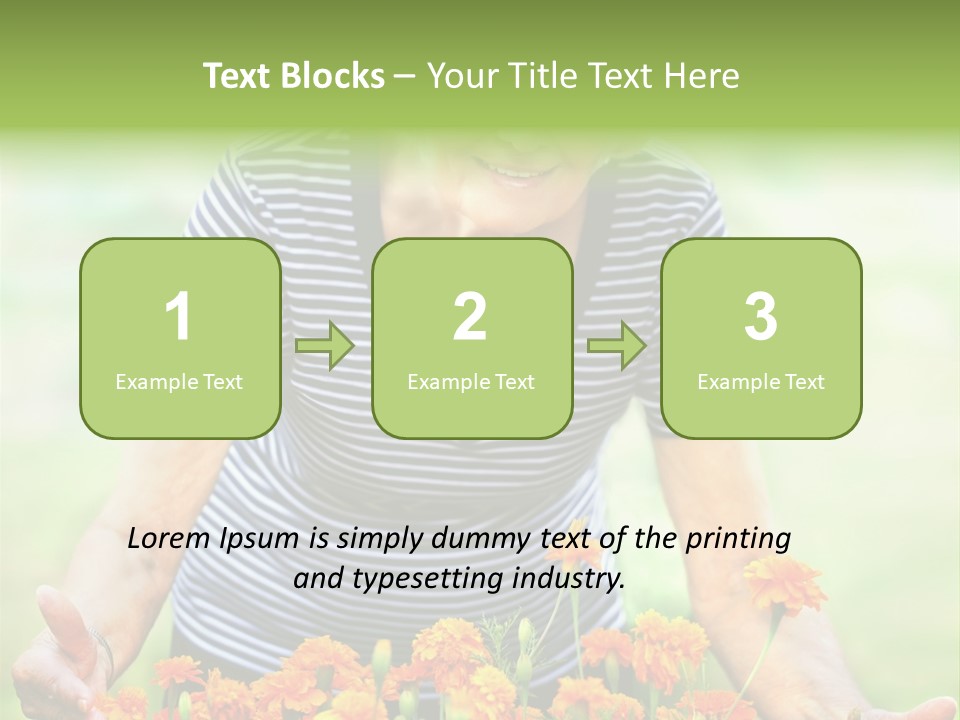 Text Blocks – Your Title Text Here

1
Example Text

2
Example Text

3
Example Text

Lorem Ipsum is simply dummy text of the printing and typesetting industry.